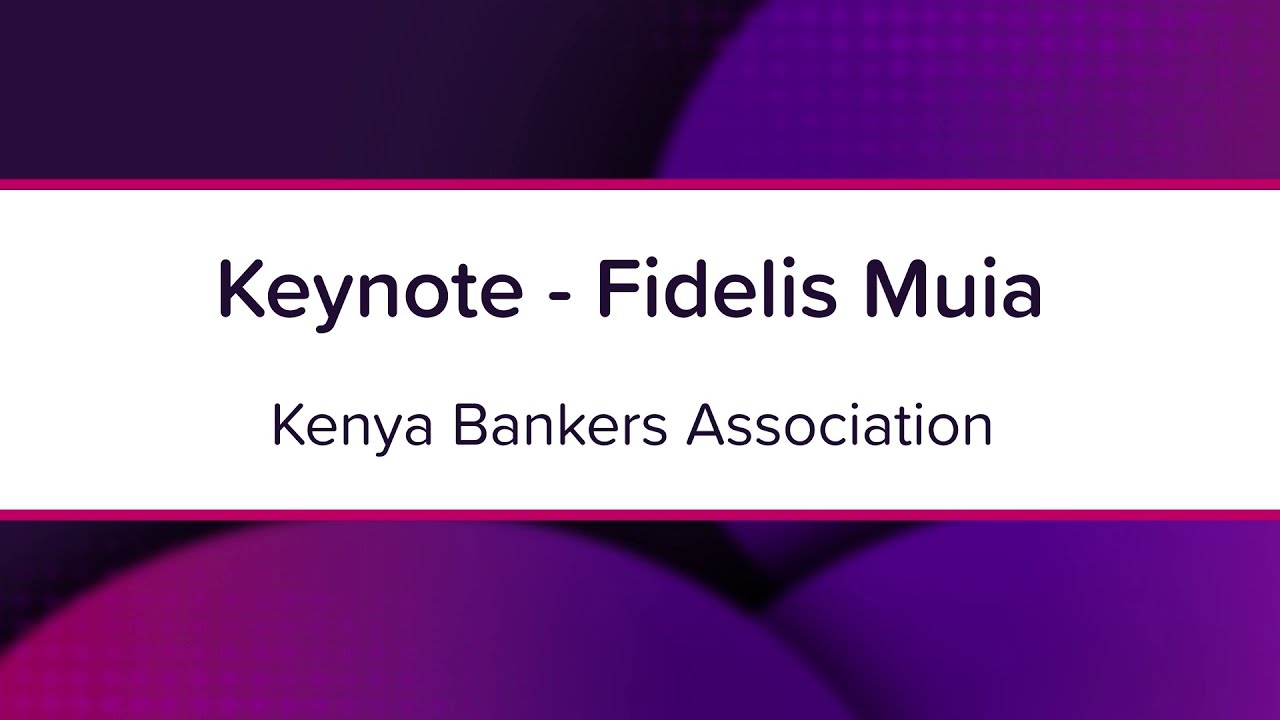 Keynote - Fidelis Muia

Kenya Bankers Association